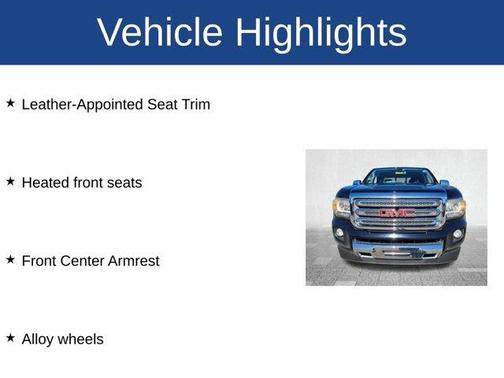 Vehicle Highlights

★ Leather-Appointed Seat Trim

★ Heated front seats

★ Front Center Armrest

★ Alloy wheels

GMC